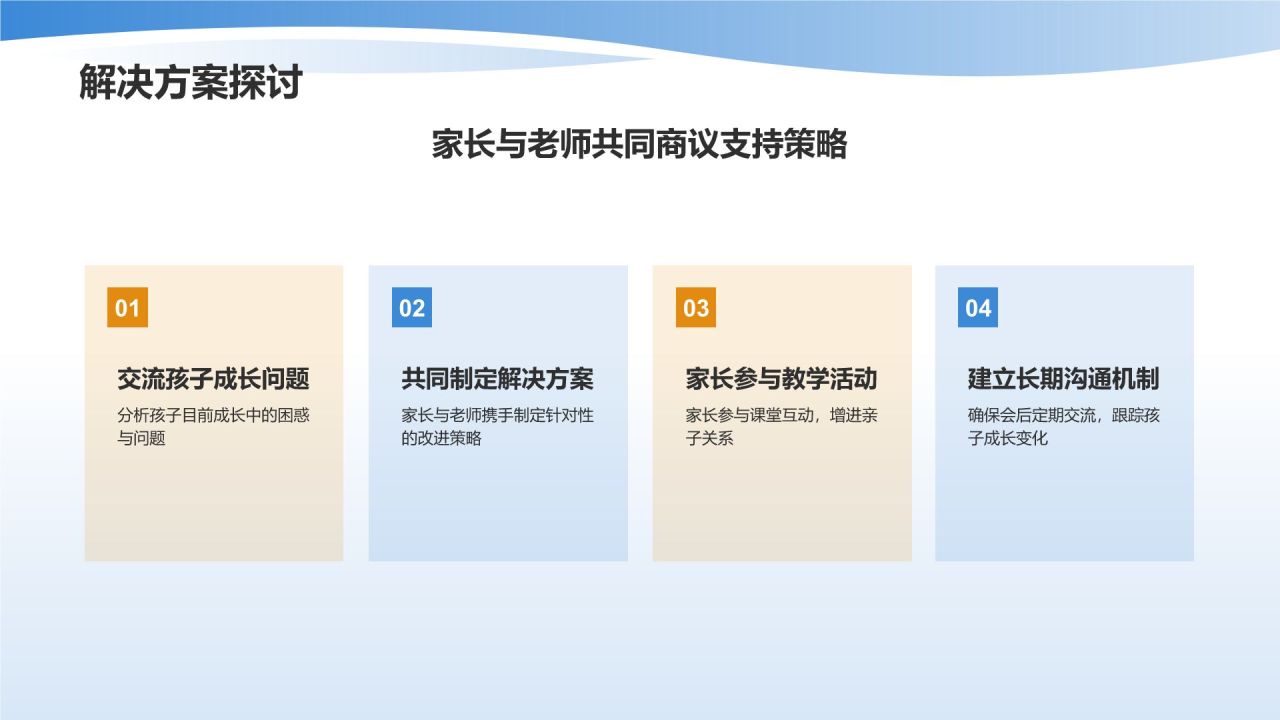 解决方案探讨

家长与老师共同商议支持策略

01

交流孩子成长问题

分析孩子目前成长中的困惑与问题

02

共同制定解决方案

家长与老师携手制定针对性的改进策略

03

家长参与教学活动

家长参与课堂互动，增进亲子关系

04

建立长期沟通机制

确保会后定期交流，跟踪孩子成长变化